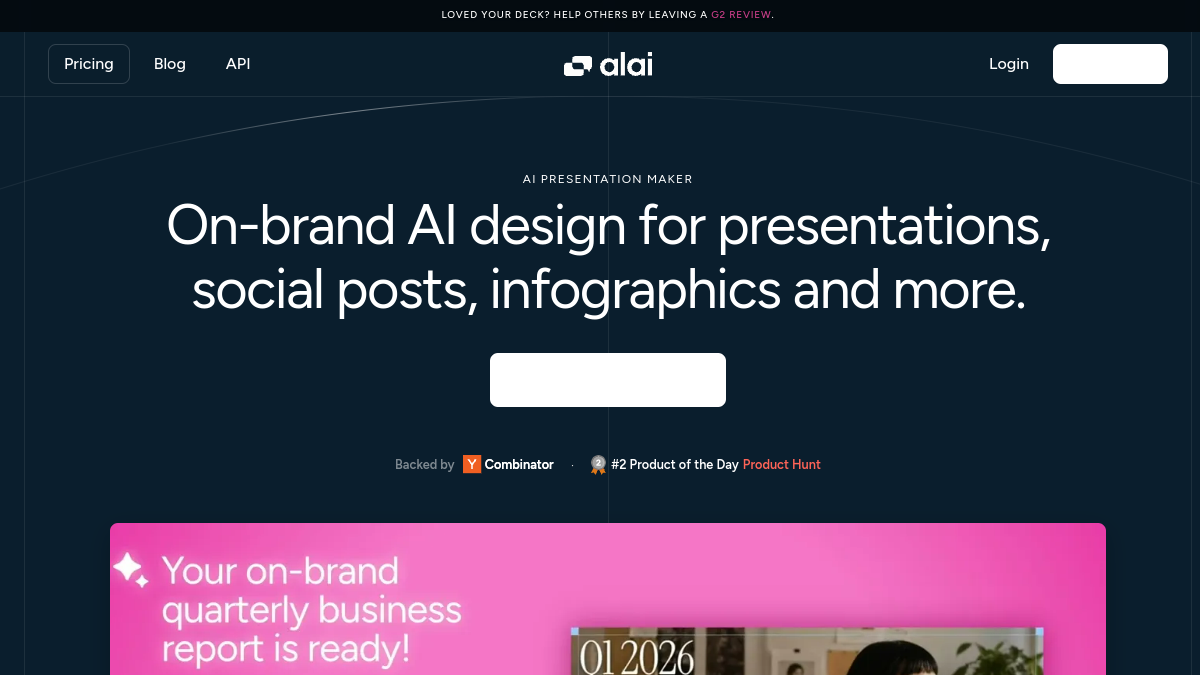 LOVED YOUR DECK? HELP OTHERS BY LEAVING A G2 REVIEW.

Pricing Blog API

alai

Login

AI PRESENTATION MAKER

On-brand AI design for presentations, social posts, infographics and more.

Backed by Y Combinator · 2 #2 Product of the Day Product Hunt

Your on-brand quarterly business report is ready!

Q1 2026